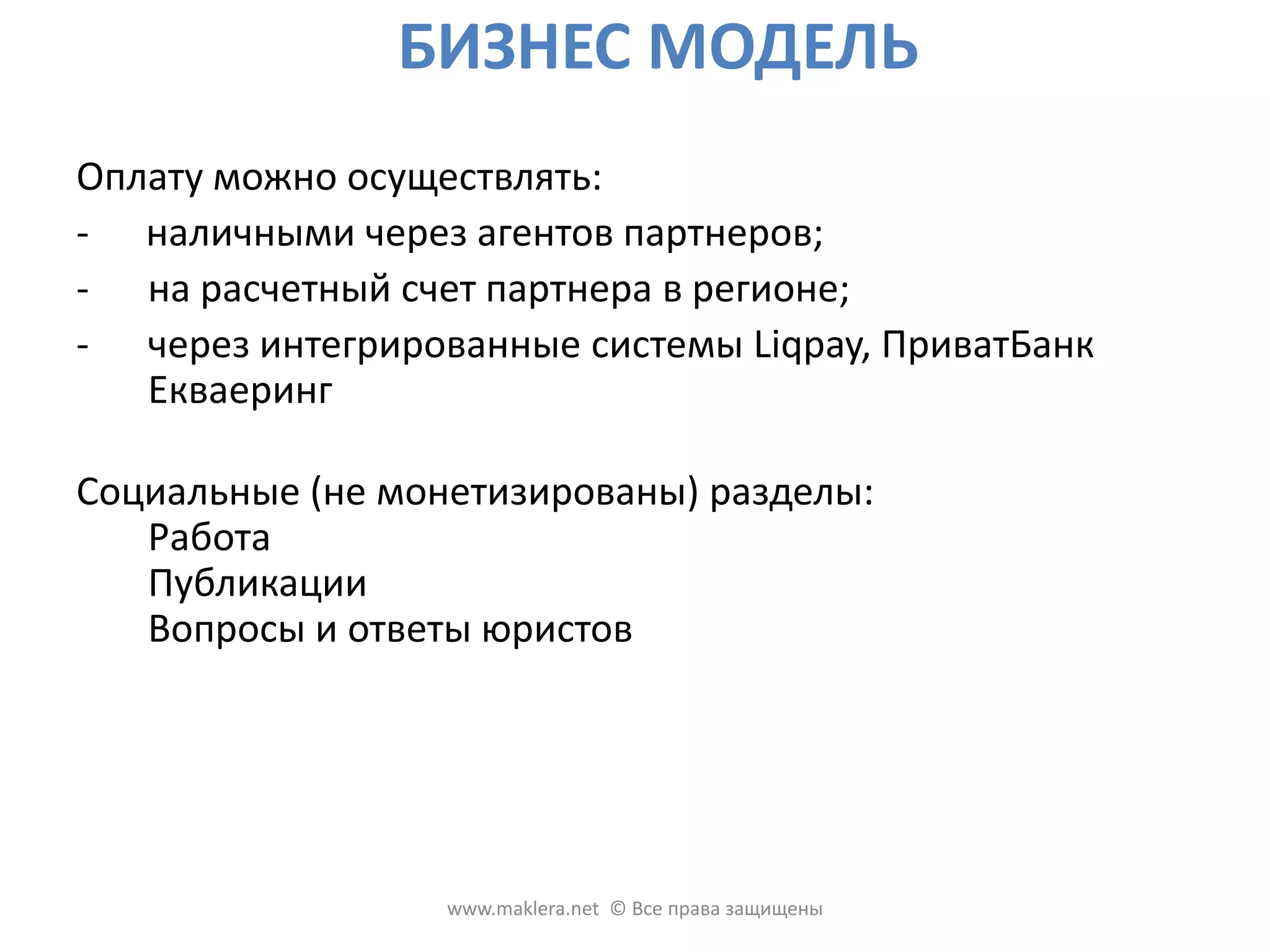 БИЗНЕС МОДЕЛЬ

Оплату можно осуществлять:
- наличными через агентов партнеров;
- на расчетный счет партнера в регионе;
- через интегрированные системы Liqpay, ПриватБанк Екваеринг

Социальные (не монетизированы) разделы:
Работа
Публикации
Вопросы и ответы юристов

www.maklera.net © Все права защищены